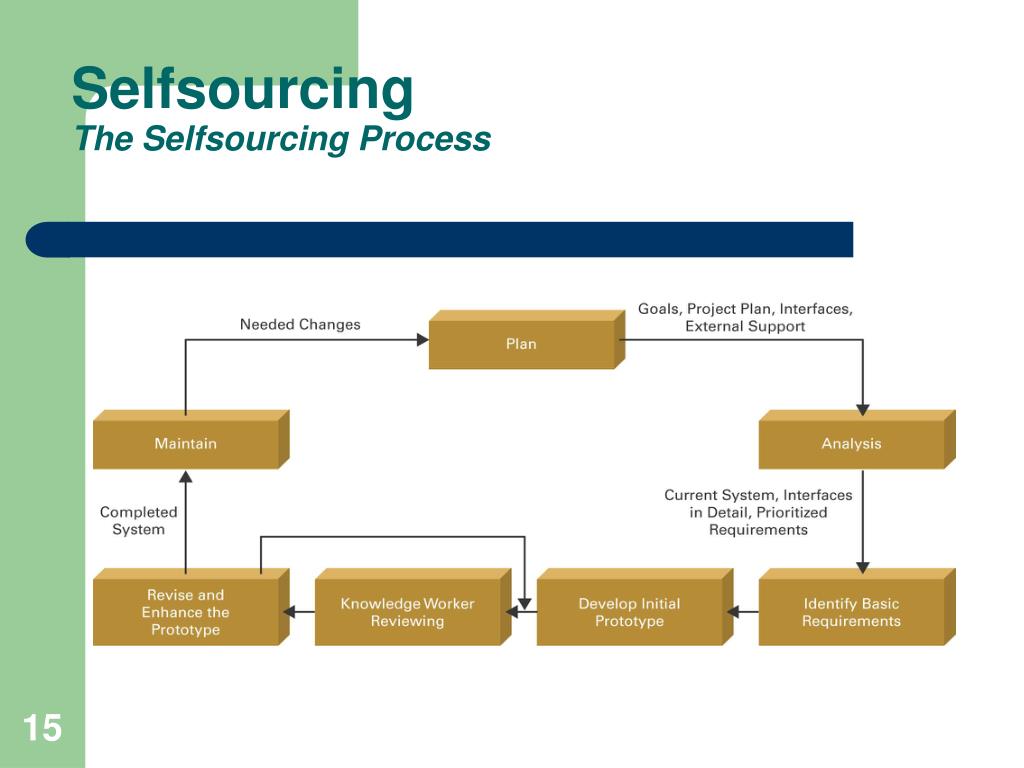 Selfsourcing
The Selfsourcing Process

Needed Changes

Plan

Goals, Project Plan, Interfaces, External Support

Maintain

Analysis

Completed System

Current System, Interfaces in Detail, Prioritized Requirements

Revise and Enhance the Prototype

Knowledge Worker Reviewing

Develop Initial Prototype

Identify Basic Requirements

15